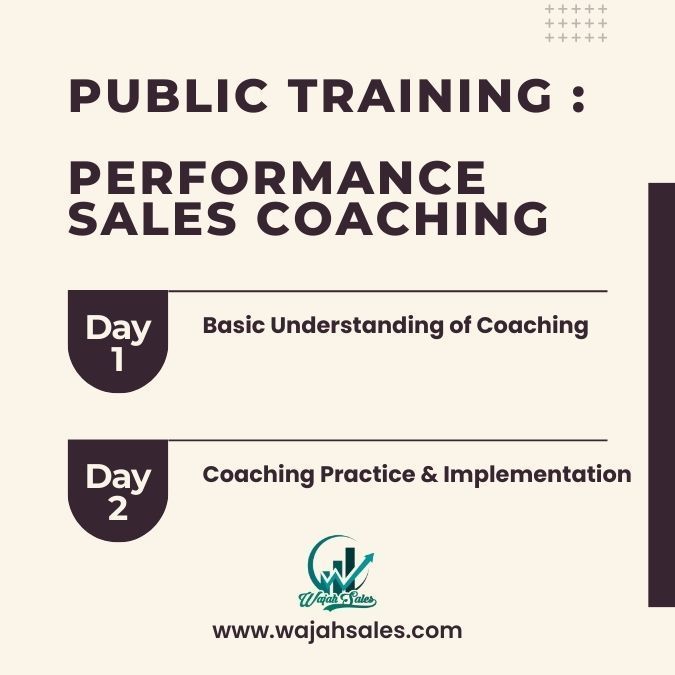 PUBLIC TRAINING :

PERFORMANCE SALES COACHING

Day 1

Basic Understanding of Coaching

Day 2

Coaching Practice & Implementation

Wajah Sales

www.wajahsales.com